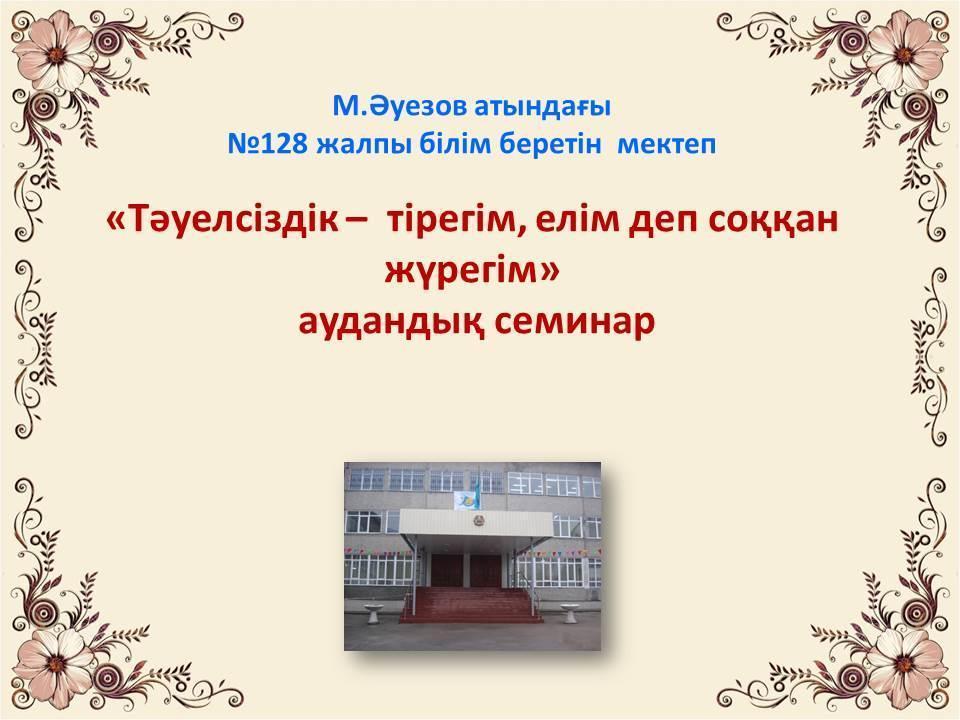 М.Әуезов атындағы
№128 жалпы білім беретін мектеп

«Тәуелсіздік – тірегім, елім деп соққан жүрегім»
аудандық семинар